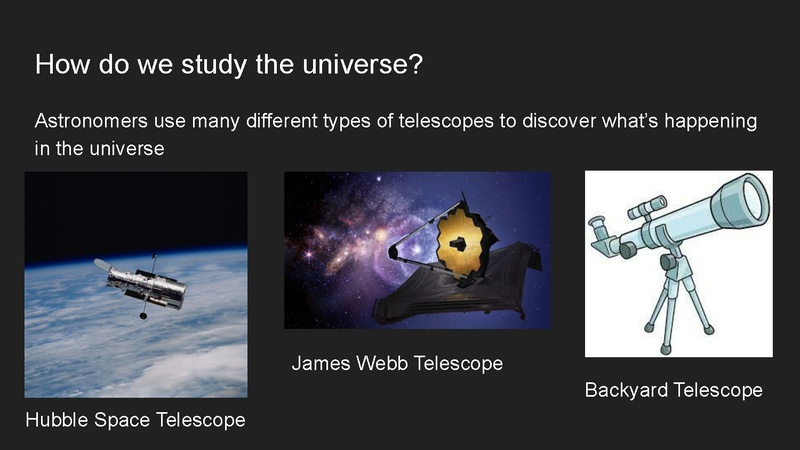 How do we study the universe?

Astronomers use many different types of telescopes to discover what's happening in the universe

Hubble Space Telescope

James Webb Telescope

Backyard Telescope